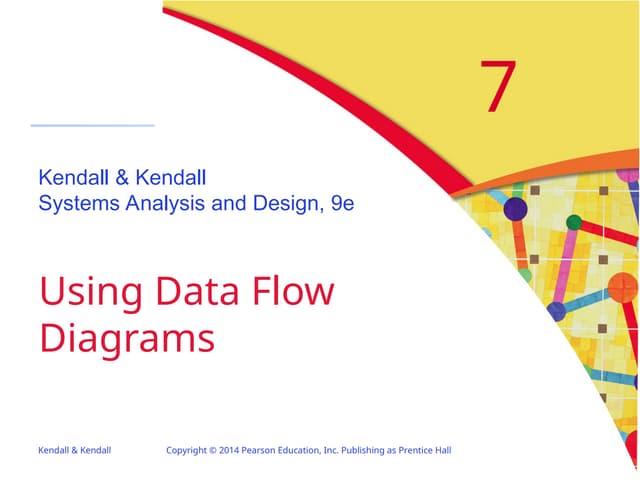 7

Kendall & Kendall
Systems Analysis and Design, 9e

Using Data Flow Diagrams

Kendall & Kendall

Copyright © 2014 Pearson Education, Inc. Publishing as Prentice Hall